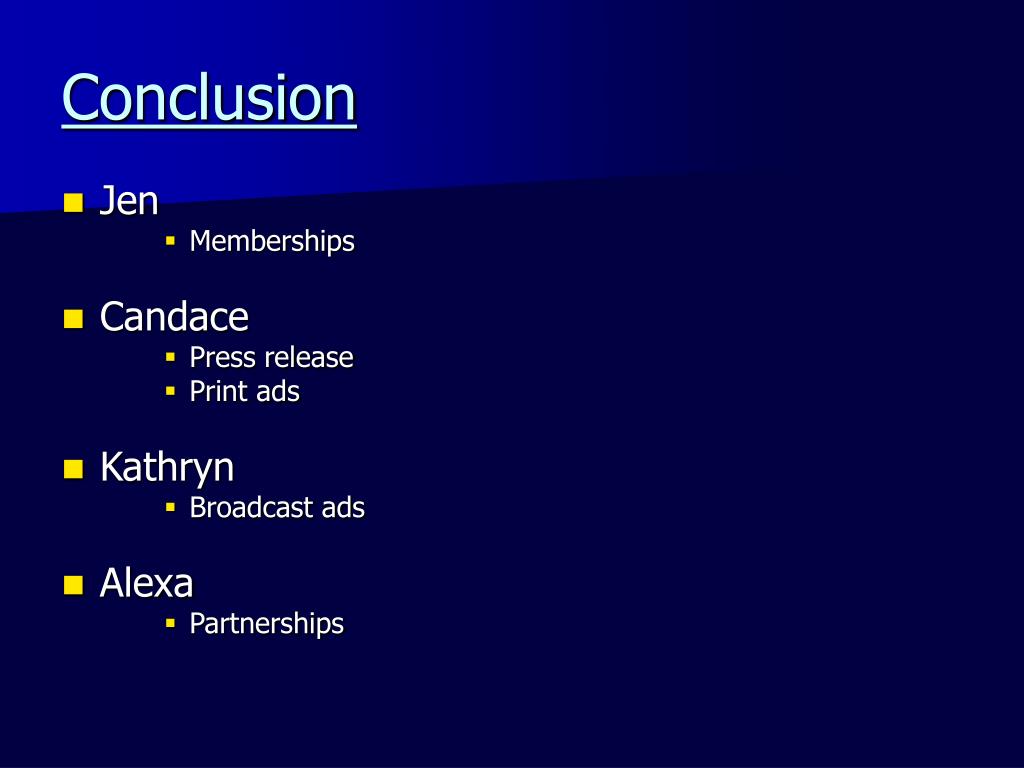 Conclusion

- Jen
  - Memberships

- Candace
  - Press release
  - Print ads

- Kathryn
  - Broadcast ads

- Alexa
  - Partnerships